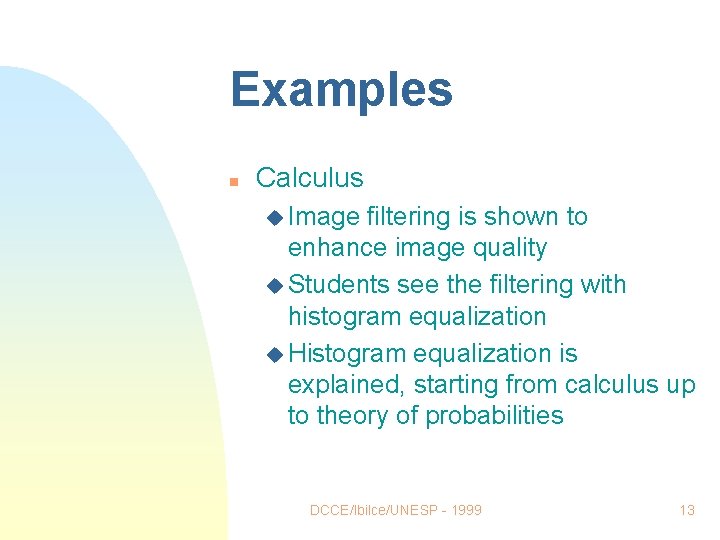 Examples

Calculus

Image filtering is shown to enhance image quality

Students see the filtering with histogram equalization

Histogram equalization is explained, starting from calculus up to theory of probabilities

DCCE/Ibilce/UNESP - 1999

13